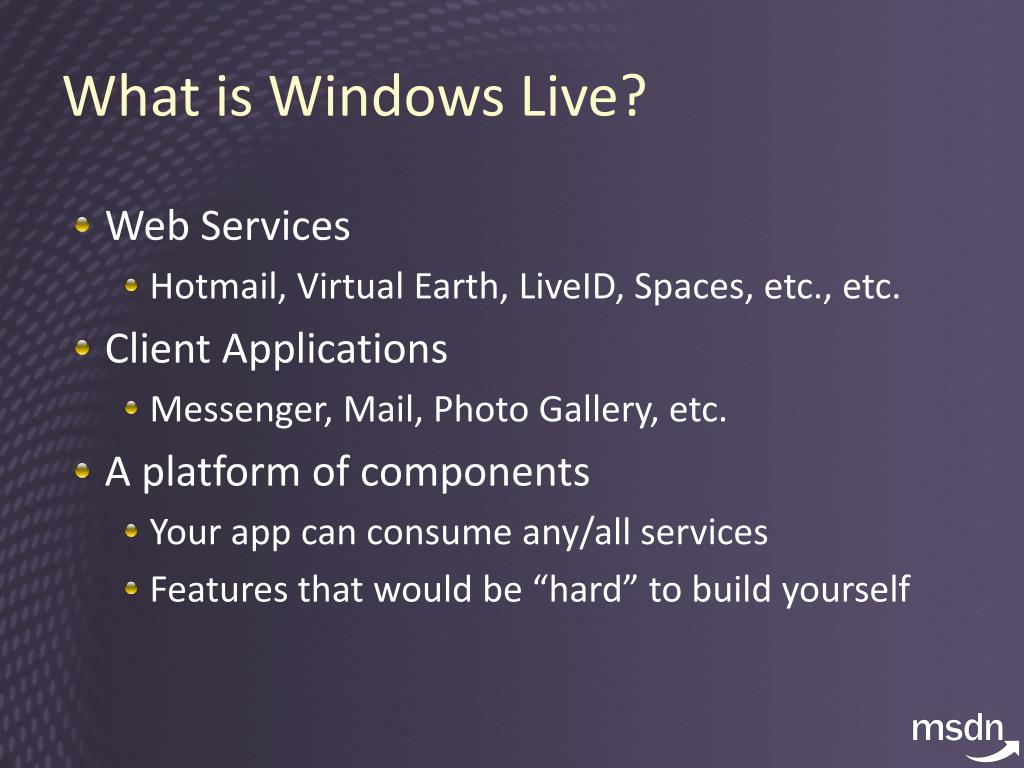 What is Windows Live?

Web Services

Hotmail, Virtual Earth, LiveID, Spaces, etc., etc.

Client Applications

Messenger, Mail, Photo Gallery, etc.

A platform of components

Your app can consume any/all services

Features that would be “hard” to build yourself

msdn